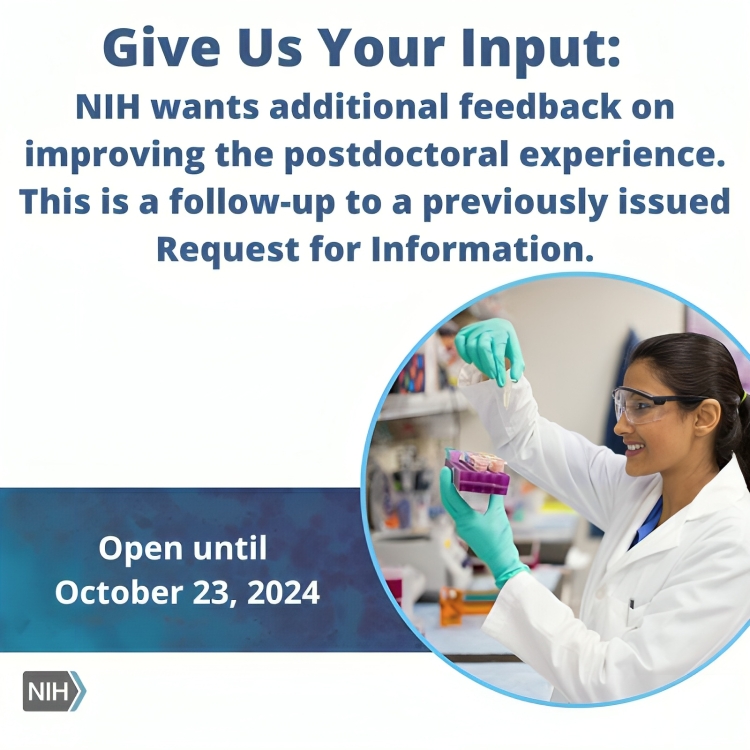 Give Us Your Input:

NIH wants additional feedback on improving the postdoctoral experience. This is a follow-up to a previously issued Request for Information.

Open until
October 23, 2024

NIH